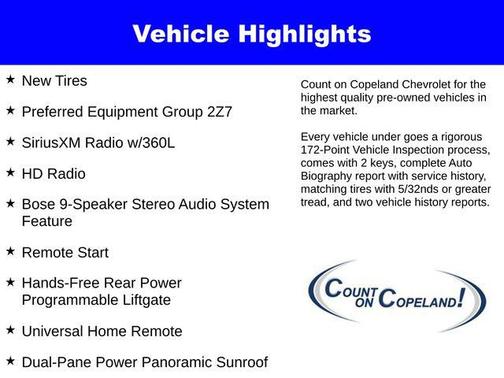 Vehicle Highlights

★ New Tires

★ Preferred Equipment Group 2Z7

★ SiriusXM Radio w/360L

★ HD Radio

★ Bose 9-Speaker Stereo Audio System Feature

★ Remote Start

★ Hands-Free Rear Power Programmable Liftgate

★ Universal Home Remote

★ Dual-Pane Power Panoramic Sunroof

Count on Copeland Chevrolet for the highest quality pre-owned vehicles in the market.

Every vehicle under goes a rigorous 172-Point Vehicle Inspection process, comes with 2 keys, complete Auto Biography report with service history, matching tires with 5/32nds or greater tread, and two vehicle history reports.

COUNT ON COPELAND!